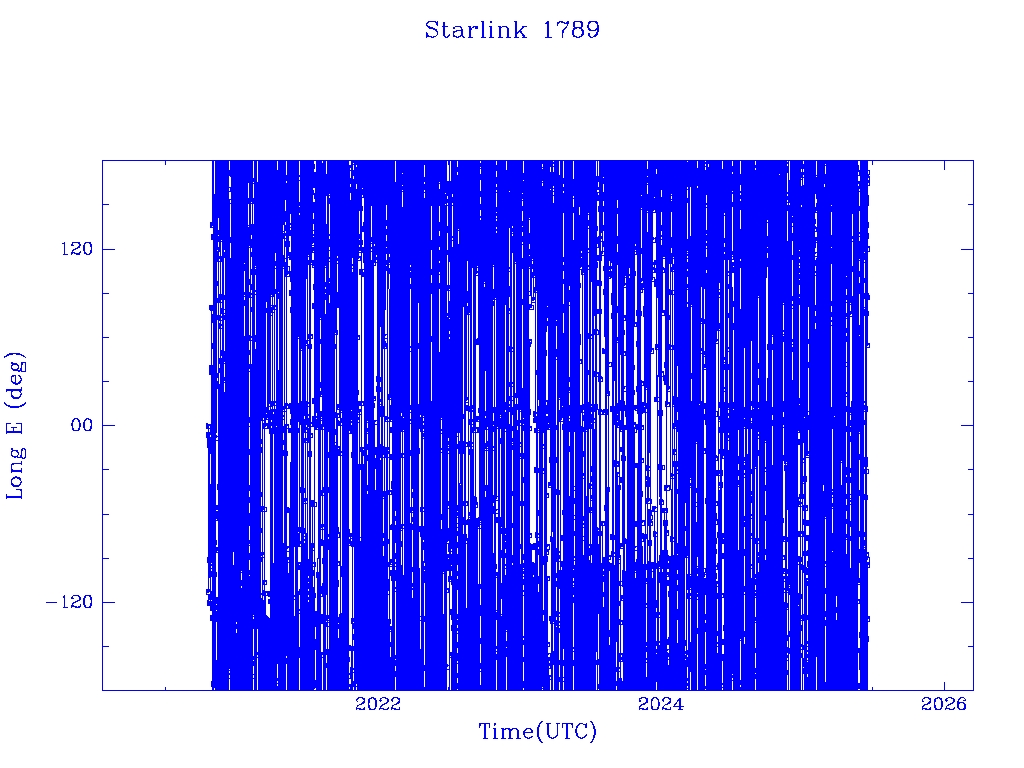 Starlink 1789

Long E (deg)

120
00
−120

2022
2024
2026

Time(UTC)